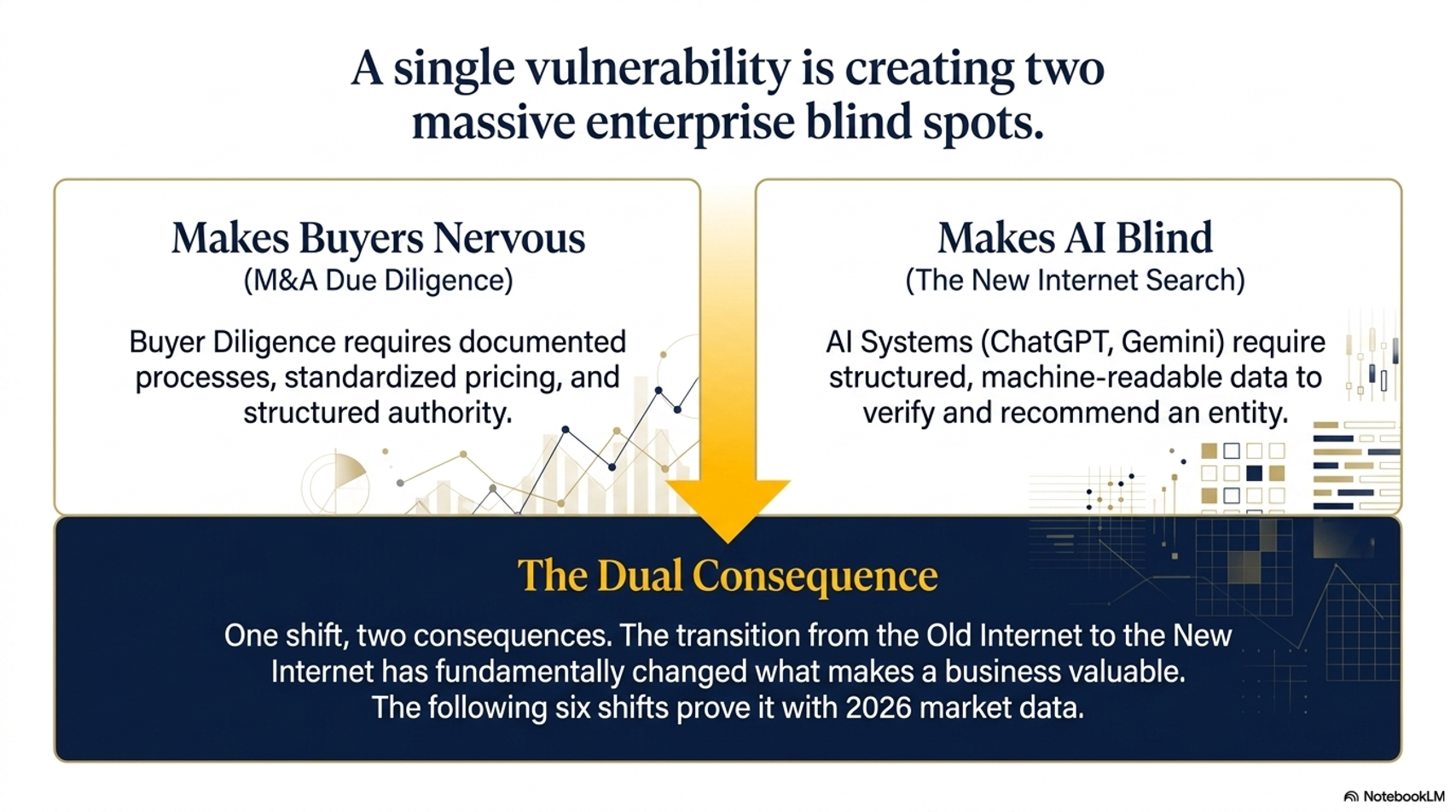 A single vulnerability is creating two massive enterprise blind spots.

Makes Buyers Nervous
(M&A Due Diligence)

Buyer Diligence requires documented processes, standardized pricing, and structured authority.

Makes AI Blind
(The New Internet Search)

AI Systems (ChatGPT, Gemini) require structured, machine-readable data to verify and recommend an entity.

The Dual Consequence

One shift, two consequences. The transition from the Old Internet to the New Internet has fundamentally changed what makes a business valuable. The following six shifts prove it with 2026 market data.

NotebookLM